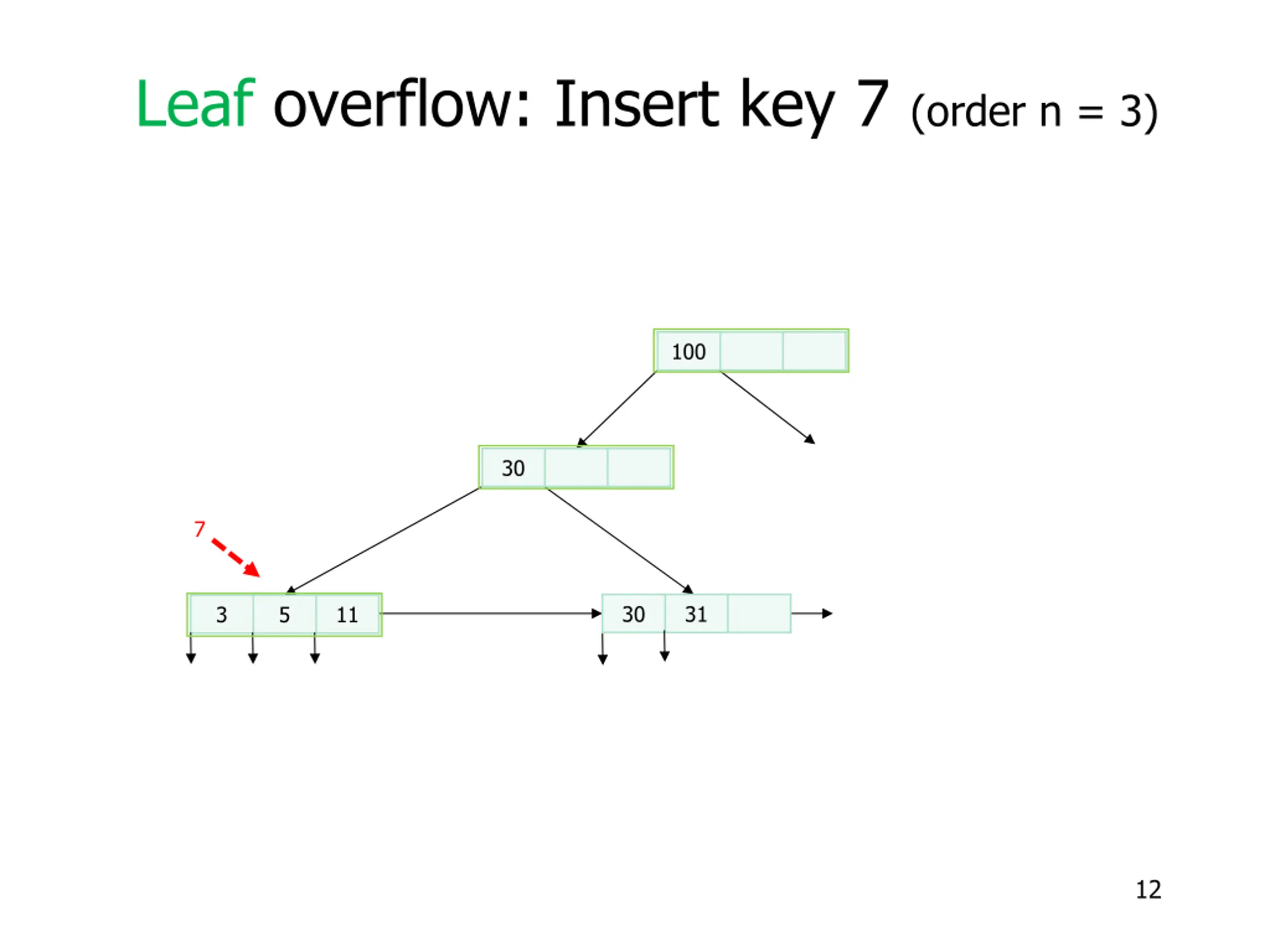 Leaf overflow: Insert key 7 (order n = 3)

100

30

7

3 5 11

30 31

12